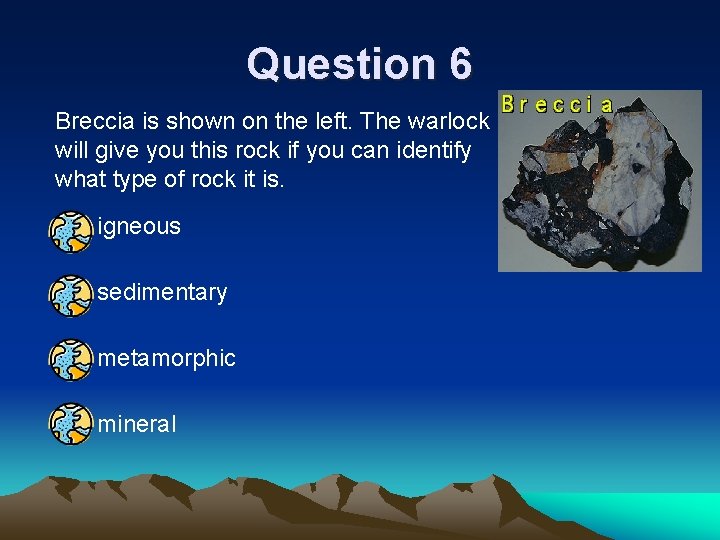 Question 6

Breccia is shown on the left. The warlock will give you this rock if you can identify what type of rock it is.

Breccia

igneous

sedimentary

metamorphic

mineral